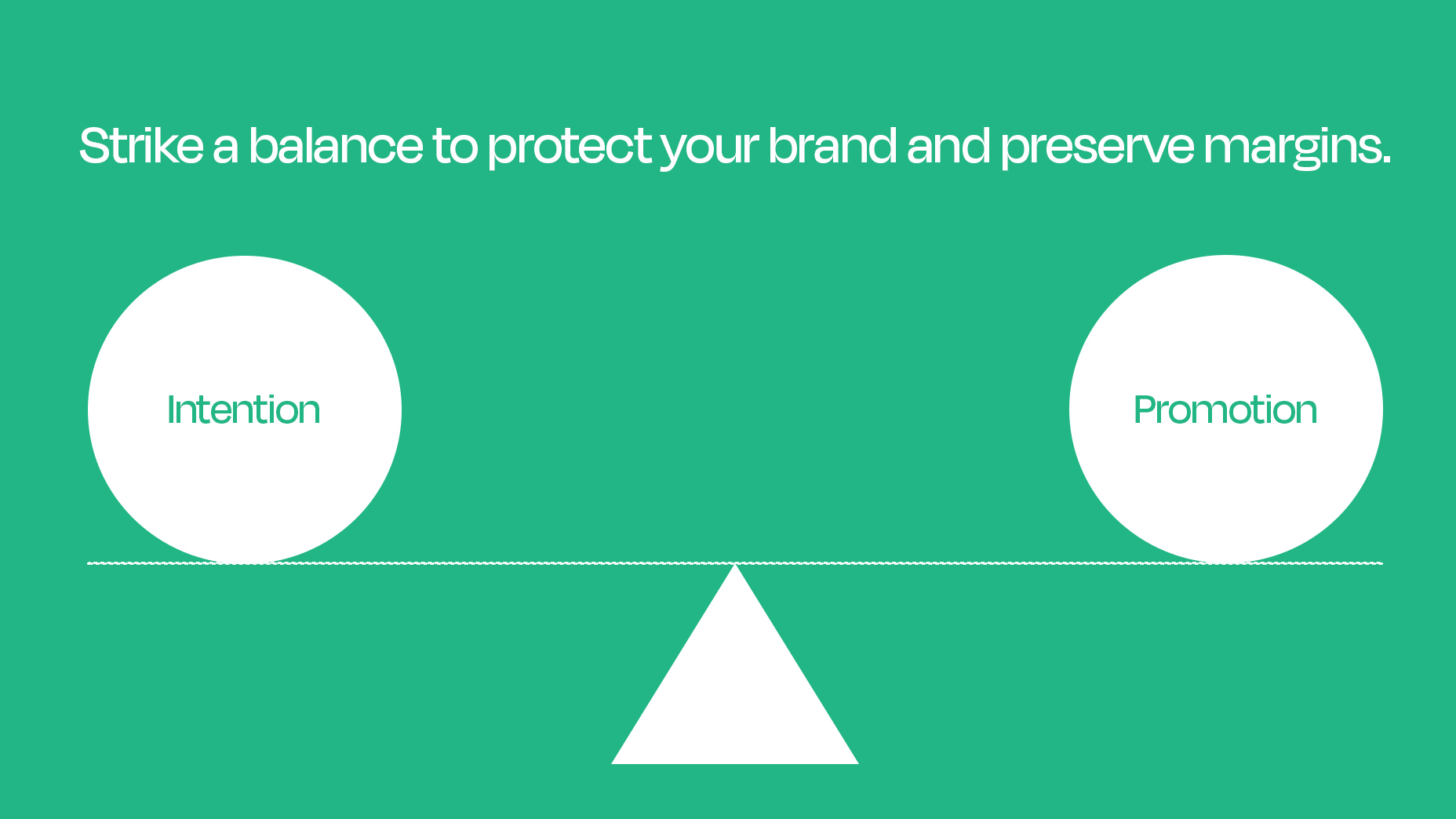 Strike a balance to protect your brand and preserve margins.

Intention

Promotion